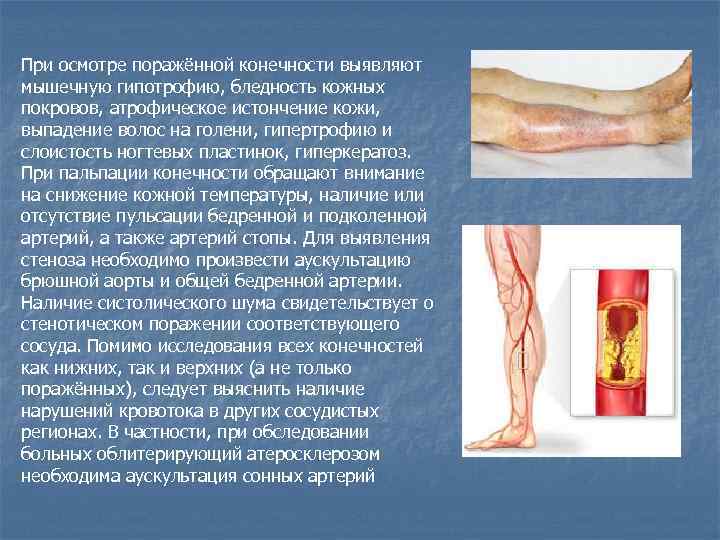 При осмотре поражённой конечности выявляют мышечную гипотрофию, бледность кожных покровов, атрофическое истончение кожи, выпадение волос на голени, гипертрофию и слоистость ногтевых пластинок, гиперкератоз. При пальпации конечности обращают внимание на снижение кожной температуры, наличие или отсутствие пульсации бедренной и подколенной артерий, а также артерий стопы. Для выявления стеноза необходимо произвести аускультацию брюшной аорты и общей бедренной артерии. Наличие систолического шума свидетельствует о стенотическом поражении соответствующего сосуда. Помимо исследования всех конечностей как нижних, так и верхних (а не только поражённых), следует выяснить наличие нарушений кровотока в других сосудистых регионах. В частности, при обследовании больных облитерирующий атеросклерозом необходима аускультация сонных артерий